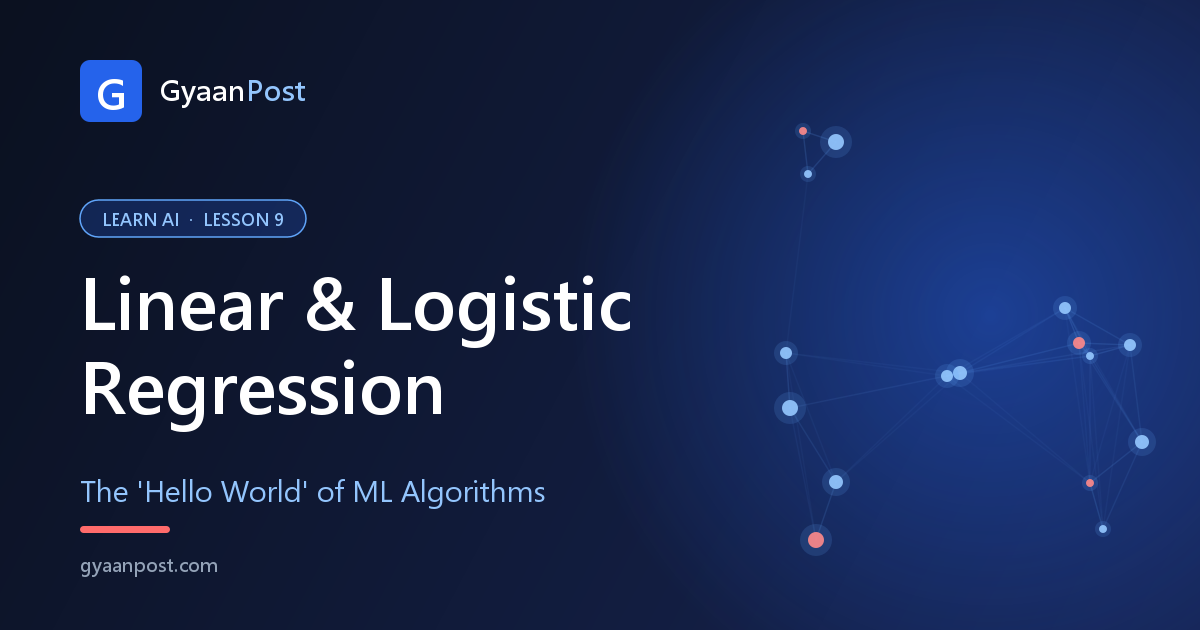 G GyaanPost

LEARN AI · LESSON 9

Linear & Logistic Regression

The 'Hello World' of ML Algorithms

gyaanpost.com